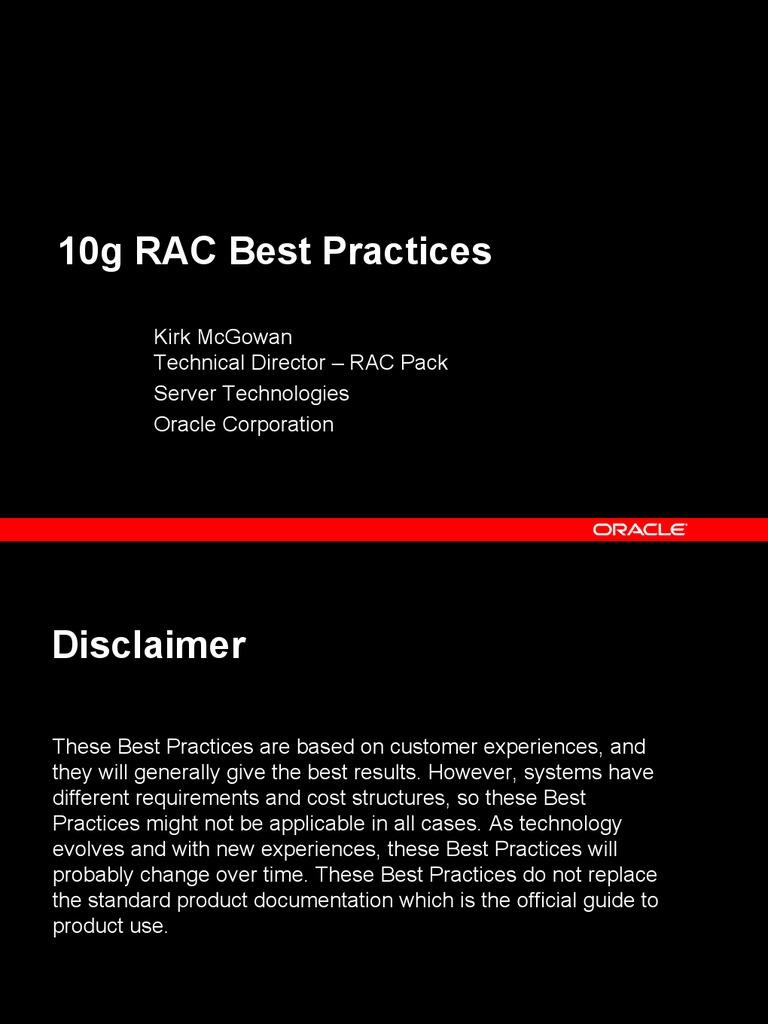 10g RAC Best Practices

Kirk McGowan
Technical Director – RAC Pack
Server Technologies
Oracle Corporation

ORACLE

Disclaimer

These Best Practices are based on customer experiences, and they will generally give the best results. However, systems have different requirements and cost structures, so these Best Practices might not be applicable in all cases. As technology evolves and with new experiences, these Best Practices will probably change over time. These Best Practices do not replace the standard product documentation which is the official guide to product use.